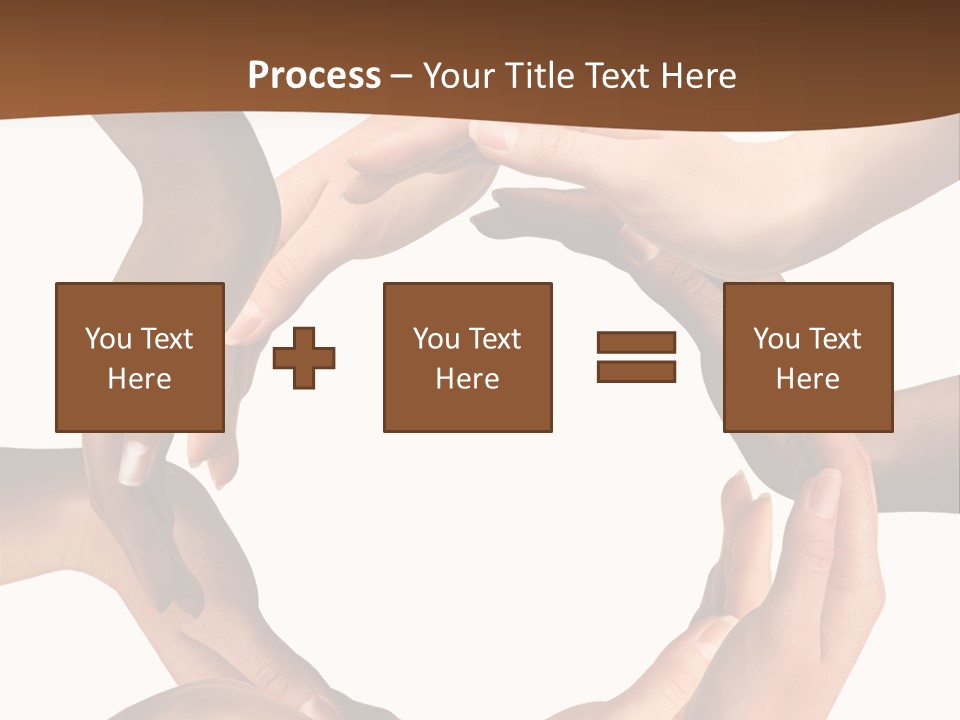 Process – Your Title Text Here

You Text Here

You Text Here

You Text Here